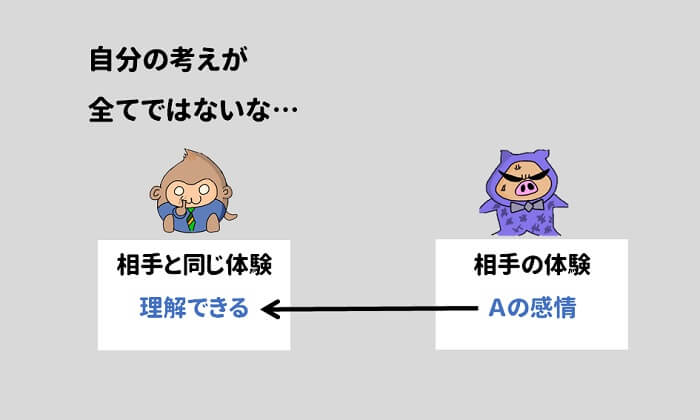 自分の考えが
全てではないな…

相手と同じ体験
理解できる

相手の体験
Aの感情